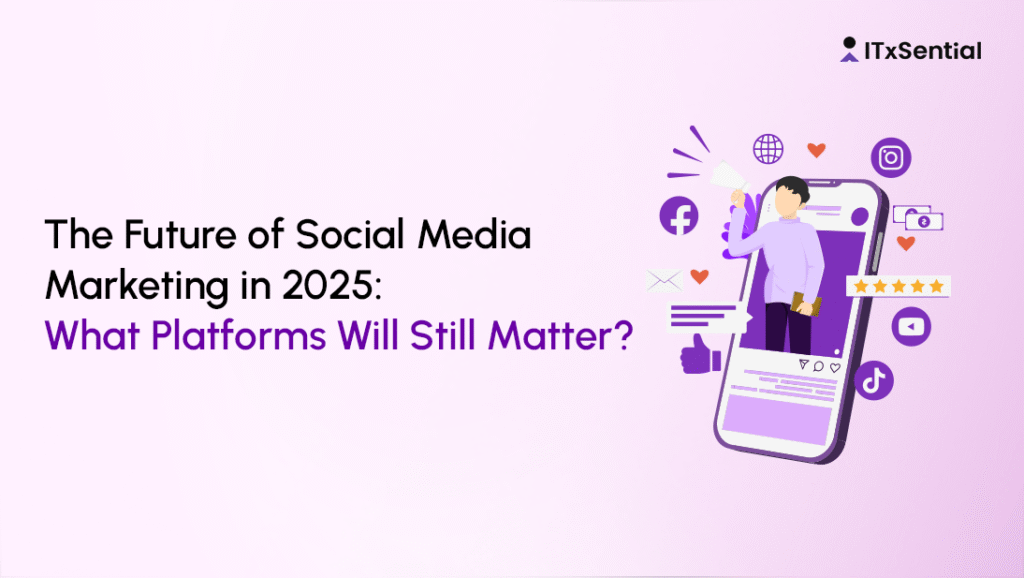 ITxSential

The Future of Social Media Marketing in 2025: What Platforms Will Still Matter?